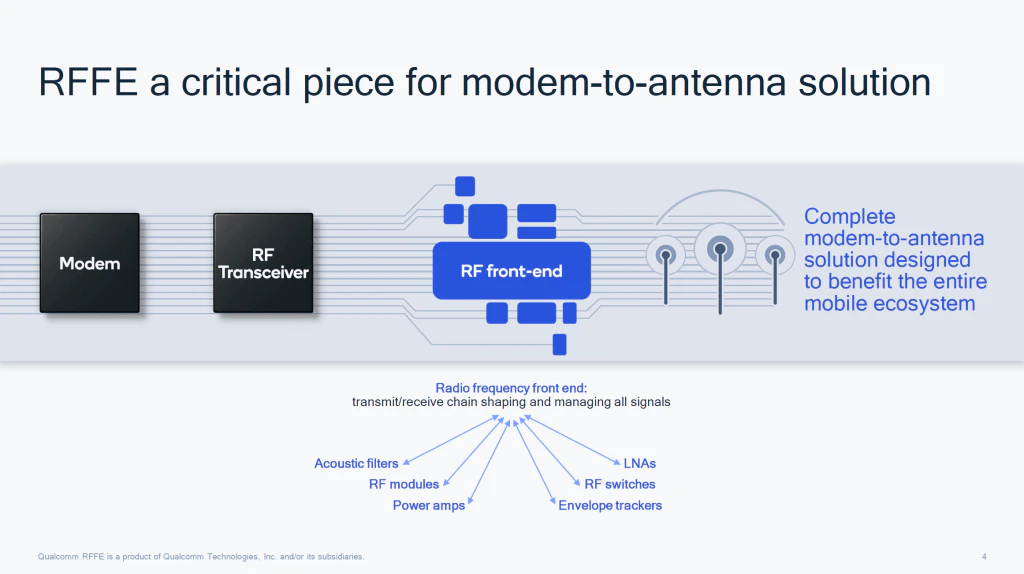 RFFE a critical piece for modem-to-antenna solution

Modem

RF Transceiver

RF front-end

Complete modem-to-antenna solution designed to benefit the entire mobile ecosystem

Radio frequency front end:
transmit/receive chain shaping and managing all signals

Acoustic filters

RF modules

Power amps

LNAs

RF switches

Envelope trackers

Qualcomm RFFE is a product of Qualcomm Technologies, Inc. and/or its subsidiaries.

4